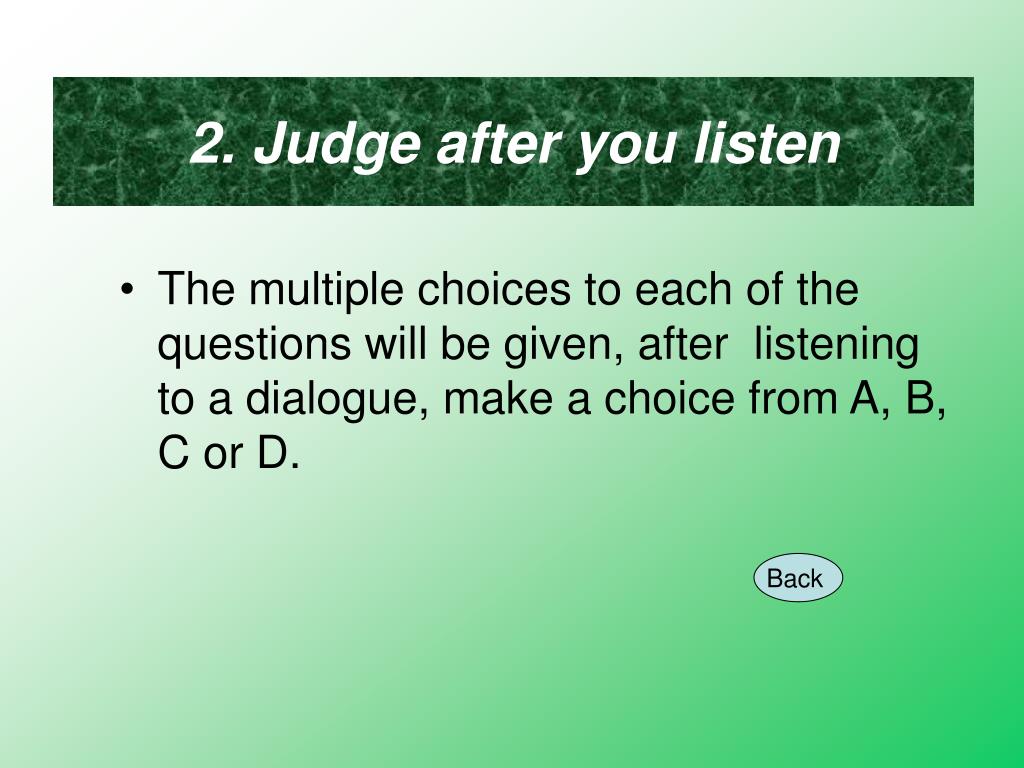 2. Judge after you listen

• The multiple choices to each of the questions will be given, after listening to a dialogue, make a choice from A, B, C or D.

Back